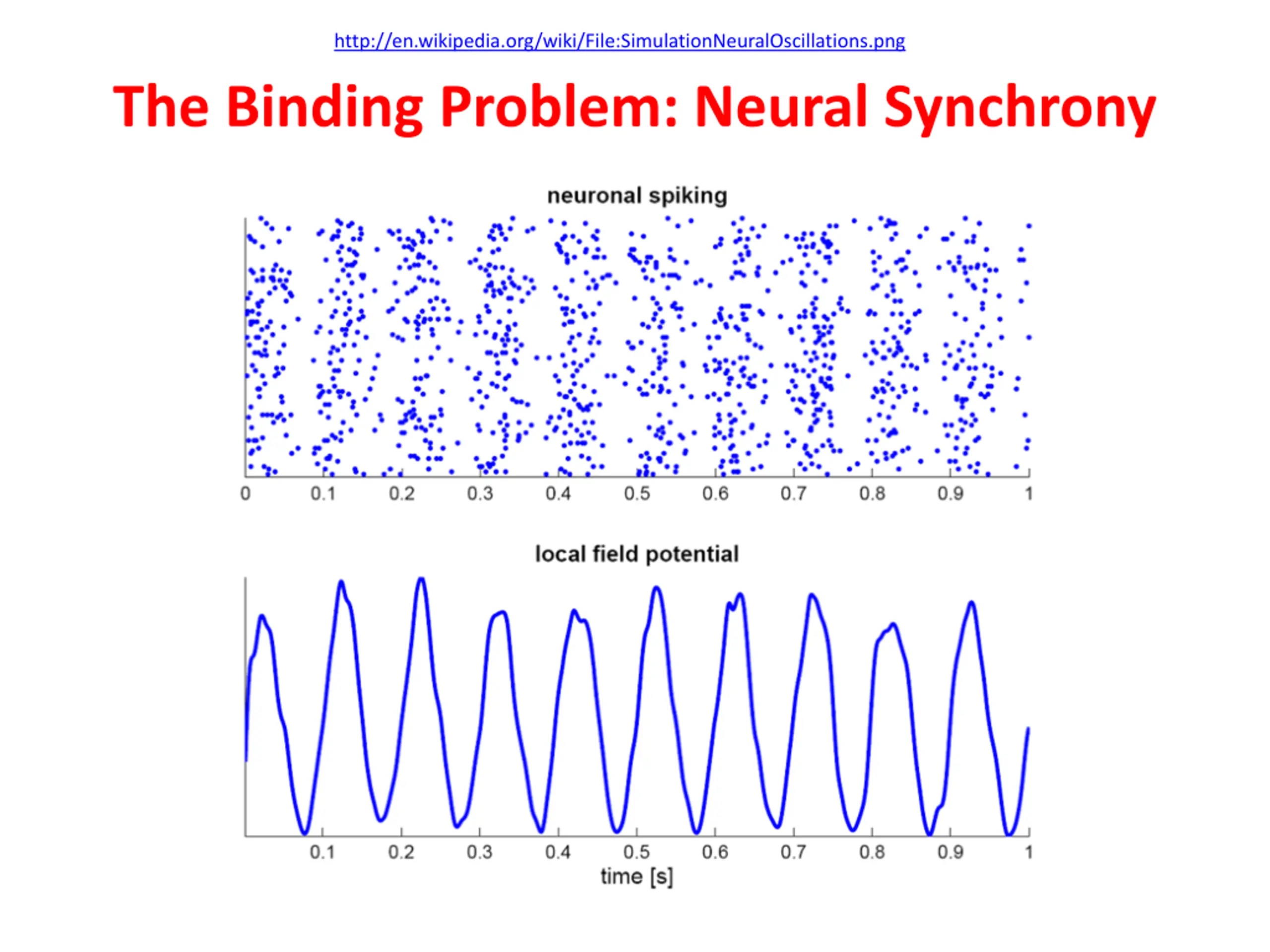 http://en.wikipedia.org/wiki/File:SimulationNeuralOscillations.png

The Binding Problem: Neural Synchrony

neuronal spiking

0 0.1 0.2 0.3 0.4 0.5 0.6 0.7 0.8 0.9 1

local field potential

0.1 0.2 0.3 0.4 0.5 0.6 0.7 0.8 0.9 1

time [s]